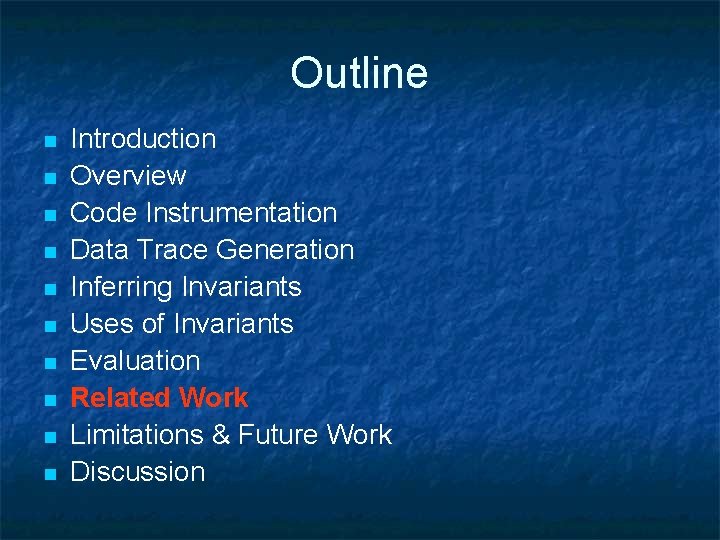 Outline

- Introduction
- Overview
- Code Instrumentation
- Data Trace Generation
- Inferring Invariants
- Uses of Invariants
- Evaluation
- Related Work
- Limitations & Future Work
- Discussion